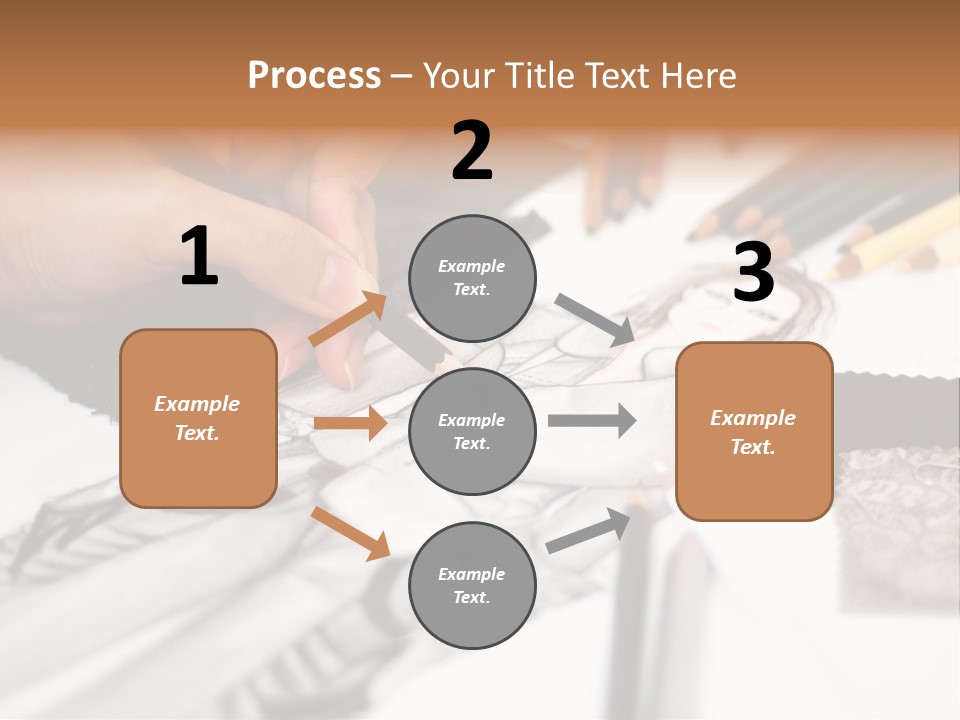 Process – Your Title Text Here

1

Example Text.

2

Example Text.

Example Text.

Example Text.

3

Example Text.